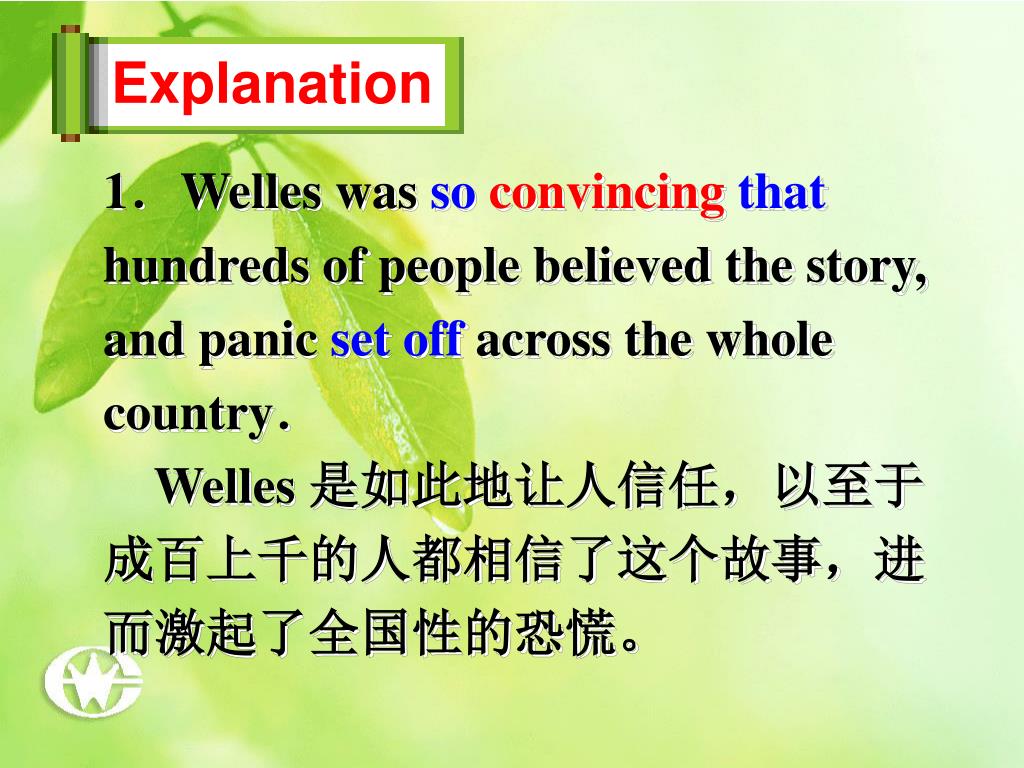 Explanation

1． Welles was so convincing that hundreds of people believed the story, and panic set off across the whole country.

Welles 是如此地让人信任，以至于成百上千的人都相信了这个故事，进而激起了全国性的恐慌。